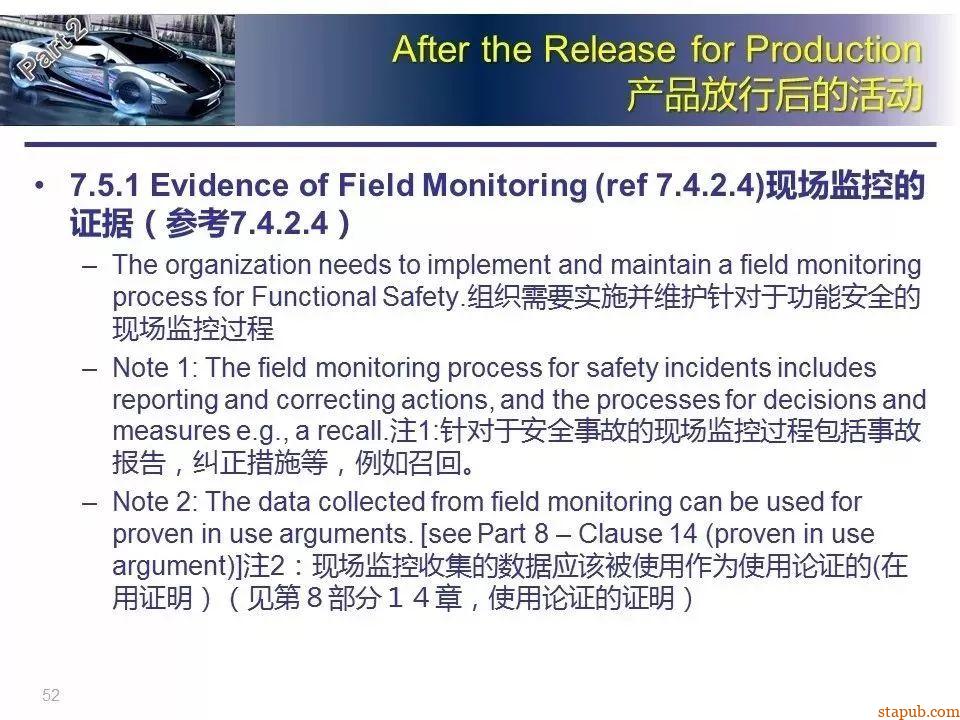 Part 2

After the Release for Production
产品放行后的活动

• 7.5.1 Evidence of Field Monitoring (ref 7.4.2.4)现场监控的证据（参考7.4.2.4）

– The organization needs to implement and maintain a field monitoring process for Functional Safety.组织需要实施并维护针对于功能安全的现场监控过程

– Note 1: The field monitoring process for safety incidents includes reporting and correcting actions, and the processes for decisions and measures e.g., a recall.注1:针对于安全事故的现场监控过程包括事故报告，纠正措施等，例如召回。

– Note 2: The data collected from field monitoring can be used for proven in use arguments. [see Part 8 – Clause 14 (proven in use argument)]注2：现场监控收集的数据应该被使用作为使用论证的(在用证明）（见第８部分１４章，使用论证的证明）

52

stapub.com